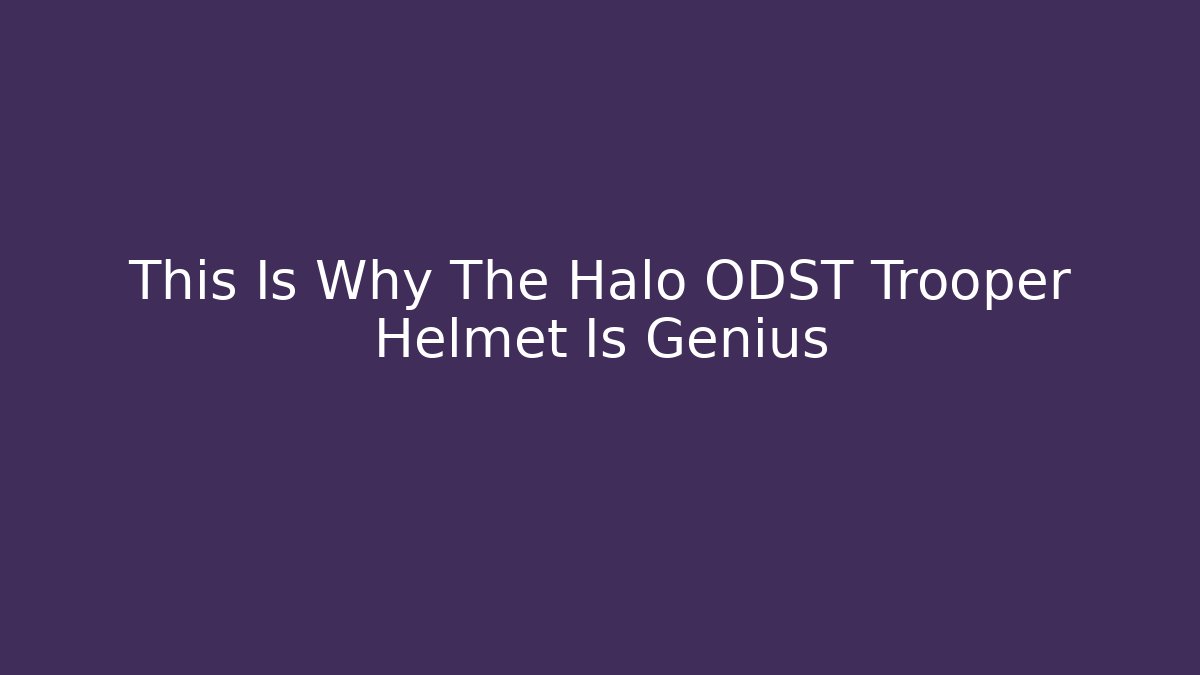 This Is Why The Halo ODST Trooper Helmet Is Genius